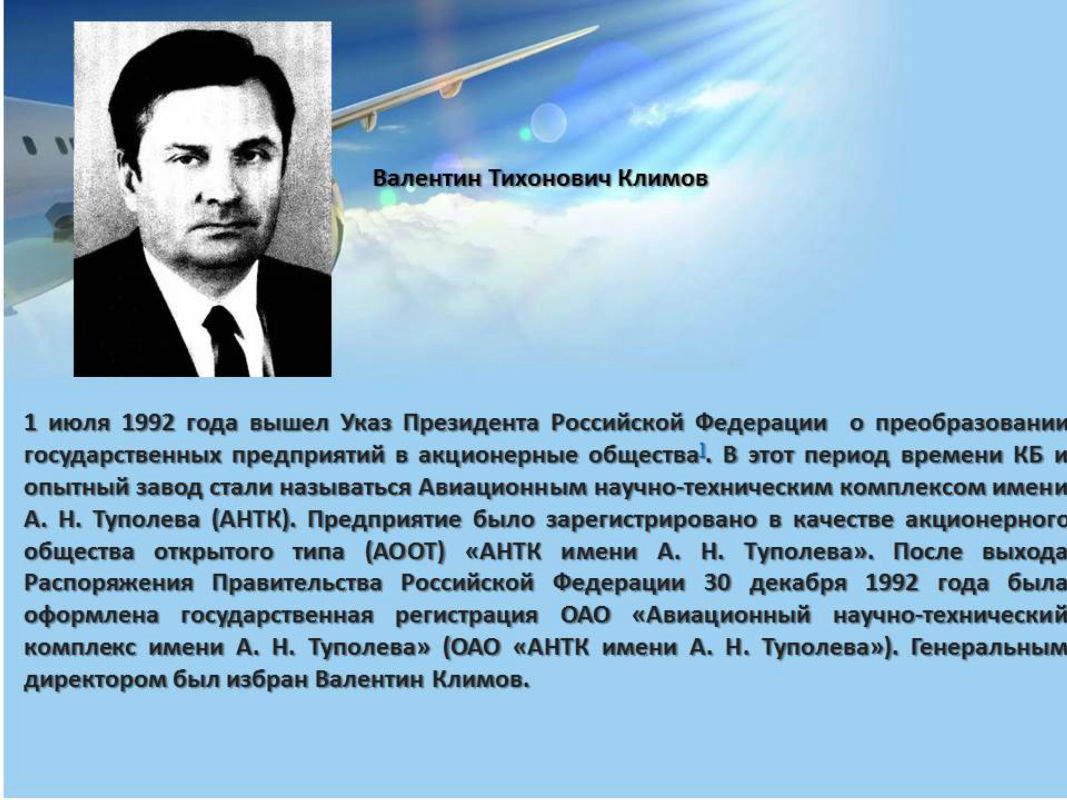 Валентин Тихонович Климов

1 июля 1992 года вышел Указ Президента Российской Федерации о преобразовании государственных предприятий в акционерные общества]. В этот период времени КБ и опытный завод стали называться Авиационным научно-техническим комплексом имени А. Н. Туполева (АНТК). Предприятие было зарегистрировано в качестве акционерного общества открытого типа (АООТ) «АНТК имени А. Н. Туполева». После выхода Распоряжения Правительства Российской Федерации 30 декабря 1992 года была оформлена государственная регистрация ОАО «Авиационный научно-технический комплекс имени А. Н. Туполева» (ОАО «АНТК имени А. Н. Туполева»). Генеральным директором был избран Валентин Климов.